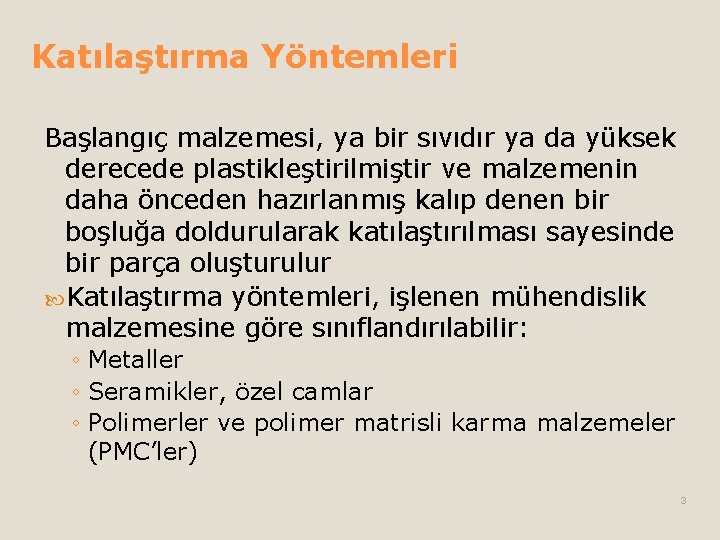 Katılaştırma Yöntemleri

Başlangıç malzemesi, ya bir sıvıdır ya da yüksek derecede plastikleştirilmiştir ve malzemenin daha önceden hazırlanmış kalıp denen bir boşluğa doldurularak katılaştırılması sayesinde bir parça oluşturulur

Katılaştırma yöntemleri, işlenen mühendislik malzemesine göre sınıflandırılabilir:
◦ Metaller
◦ Seramikler, özel camlar
◦ Polimerler ve polimer matrisli karma malzemeler (PMC'ler)

3